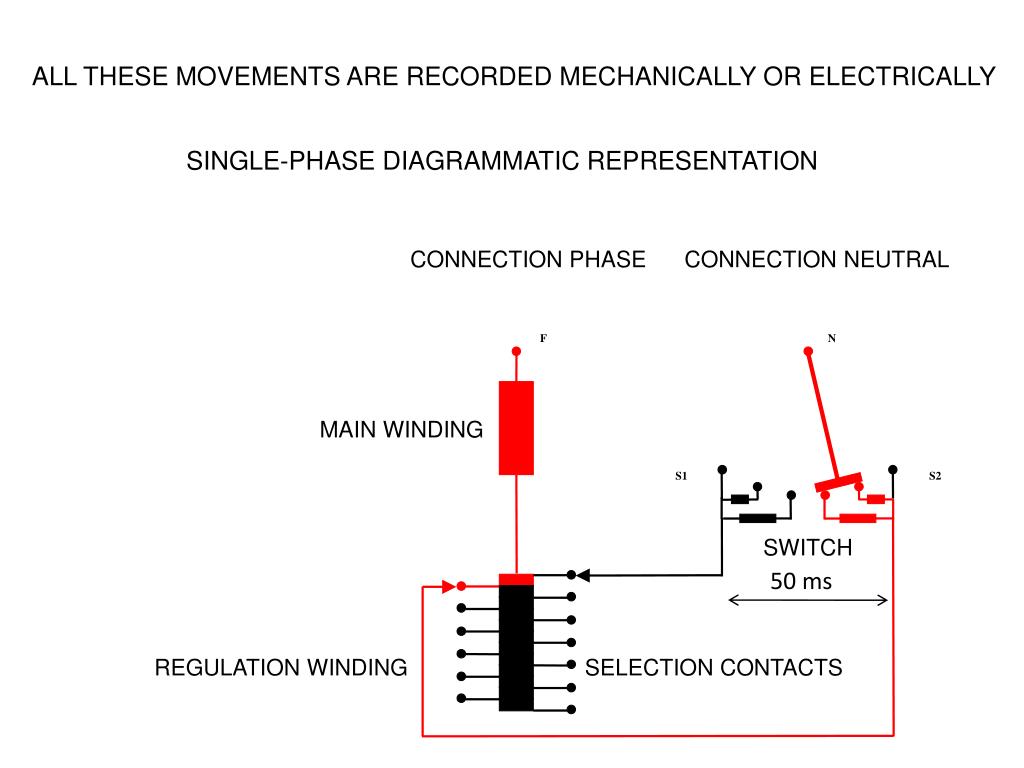 ALL THESE MOVEMENTS ARE RECORDED MECHANICALLY OR ELECTRICALLY

SINGLE-PHASE DIAGRAMMATIC REPRESENTATION

CONNECTION PHASE

CONNECTION NEUTRAL

F

N

MAIN WINDING

S1

S2

SWITCH

50 ms

REGULATION WINDING

SELECTION CONTACTS